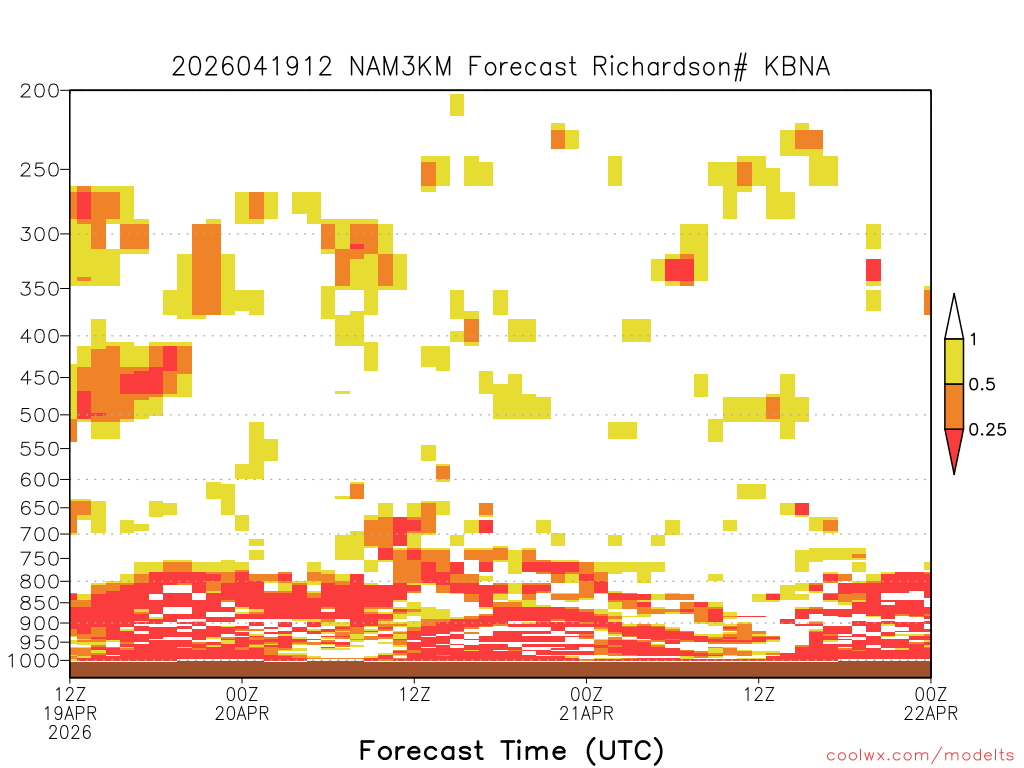 2026041912 NAM3KM Forecast Richardson# KBNA

200
250
300
350
400
450
500
550
600
650
700
750
800
850
900
950
1000

1
0.5
0.25

12Z
19APR
2026

00Z
20APR

12Z

00Z
21APR

12Z

00Z
22APR

Forecast Time (UTC)

coolwx.com/modelts